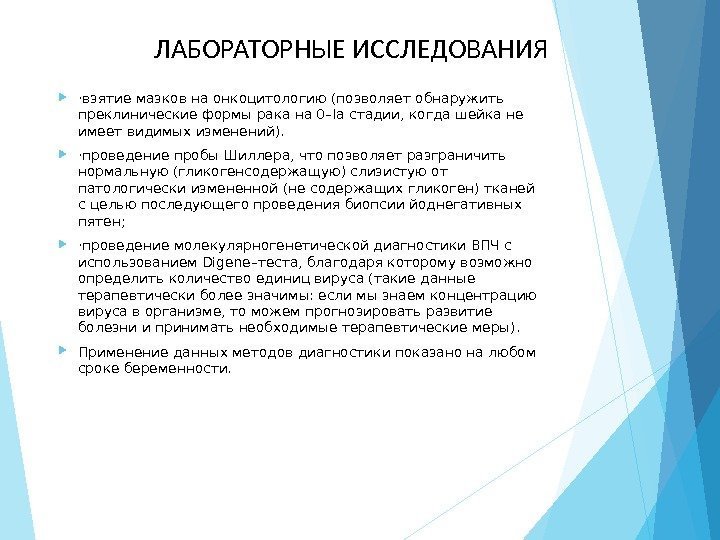 ЛАБОРАТОРНЫЕ ИССЛЕДОВАНИЯ

·взятие мазков на онкоцитологию (позволяет обнаружить преклинические формы рака на 0–Ia стадии, когда шейка не имеет видимых изменений).

·проведение пробы Шиллера, что позволяет разграничить нормальную (гликогенсодержащую) слизистую от патологически измененной (не содержащих гликоген) тканей с целью последующего проведения биопсии йоднегативных пятен;

·проведение молекулярногенетической диагностики ВПЧ с использованием Digene–теста, благодаря которому возможно определить количество единиц вируса (такие данные терапевтически более значимы: если мы знаем концентрацию вируса в организме, то можем прогнозировать развитие болезни и принимать необходимые терапевтические меры).

Применение данных методов диагностики показано на любом сроке беременности.